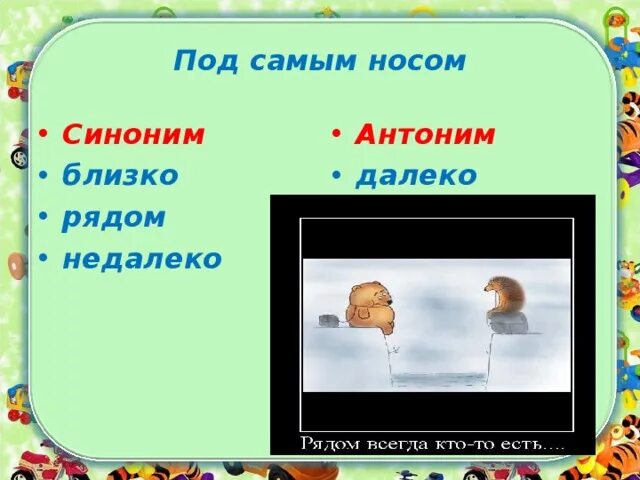 Под самым носом

• Синоним
• близко
• рядом
• недалеко

• Антоним
• далеко

Рядом всегда кто-то есть....